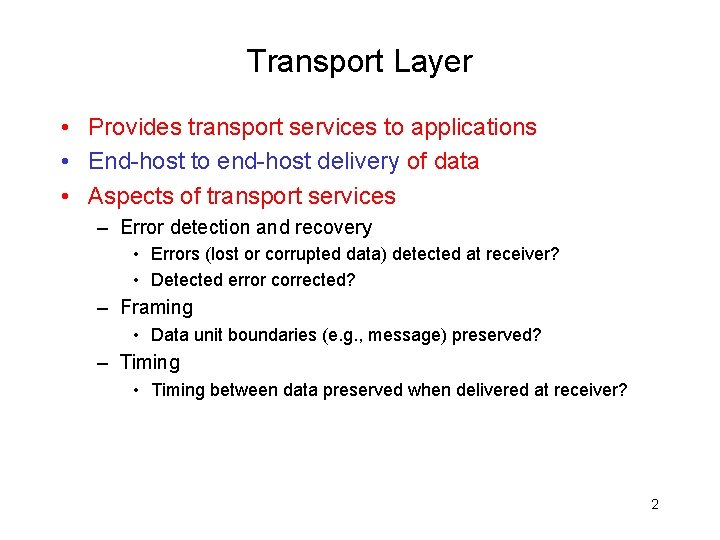 Transport Layer

• Provides transport services to applications
• End-host to end-host delivery of data
• Aspects of transport services
  – Error detection and recovery
    • Errors (lost or corrupted data) detected at receiver?
    • Detected error corrected?
  – Framing
    • Data unit boundaries (e.g., message) preserved?
  – Timing
    • Timing between data preserved when delivered at receiver?

2